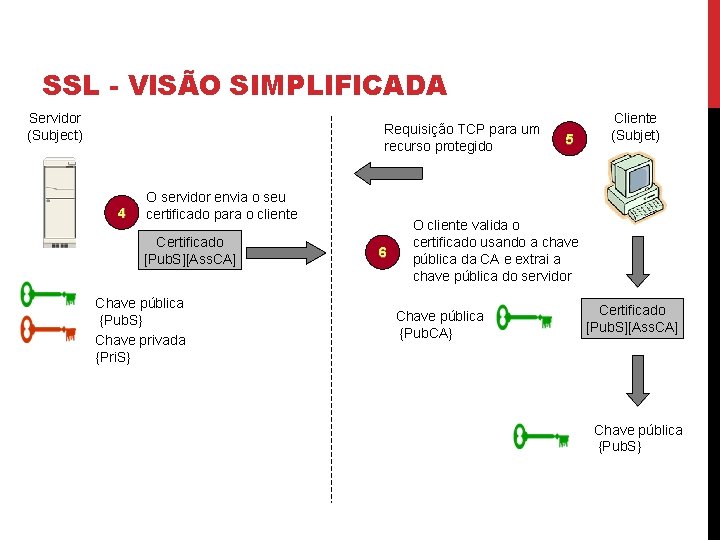 SSL - VISÃO SIMPLIFICADA

Servidor
(Subject)

4 O servidor envia o seu certificado para o cliente

Certificado
[PubS][AssCA]

Chave pública
{PubS}
Chave privada
{PriS}

Requisição TCP para um recurso protegido

5

Cliente
(Subjet)

6 O cliente valida o certificado usando a chave pública da CA e extrai a chave pública do servidor

Chave pública
{PubCA}

Certificado
[PubS][AssCA]

Chave pública
{PubS}